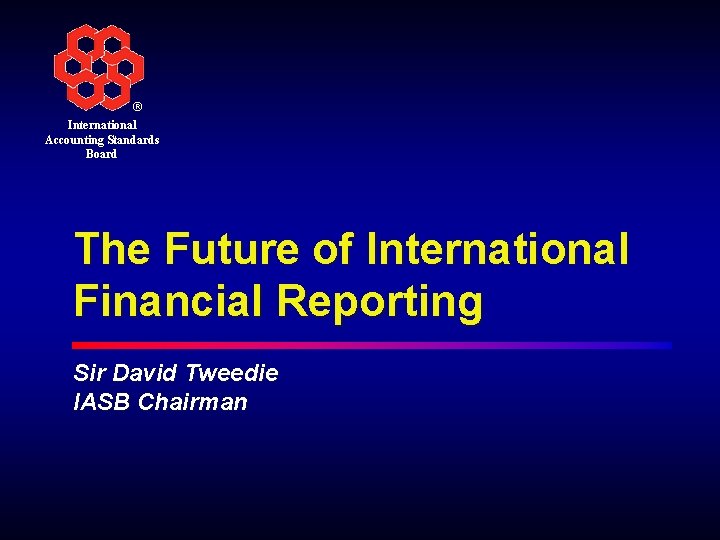 ®
International Accounting Standards Board

The Future of International Financial Reporting

Sir David Tweedie
IASB Chairman